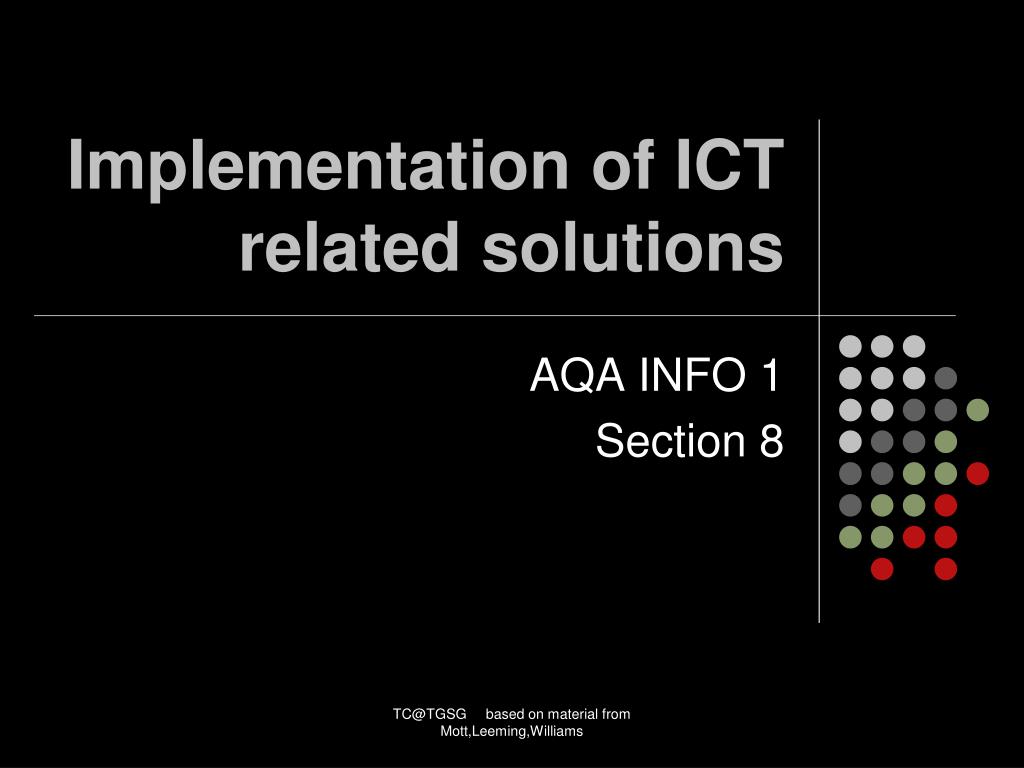 Implementation of ICT related solutions

AQA INFO 1
Section 8

TC@TGSG based on material from Mott,Leeming,Williams